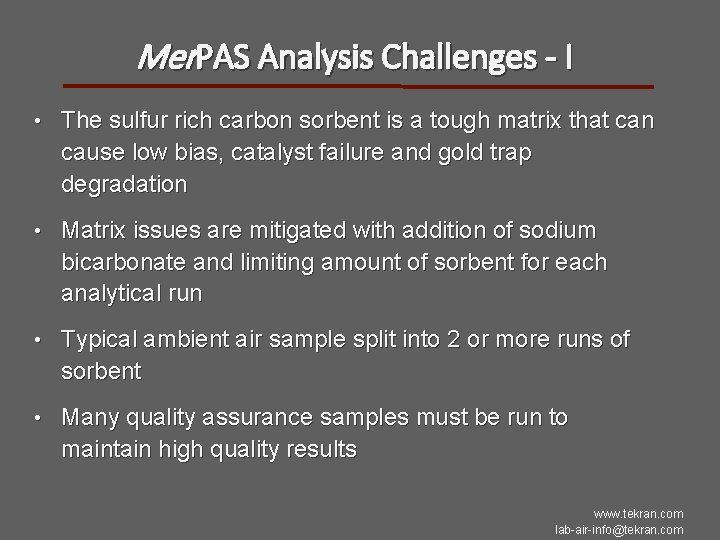 MerPAS Analysis Challenges - I

• The sulfur rich carbon sorbent is a tough matrix that can cause low bias, catalyst failure and gold trap degradation

• Matrix issues are mitigated with addition of sodium bicarbonate and limiting amount of sorbent for each analytical run

• Typical ambient air sample split into 2 or more runs of sorbent

• Many quality assurance samples must be run to maintain high quality results

www.tekran.com
lab-air-info@tekran.com